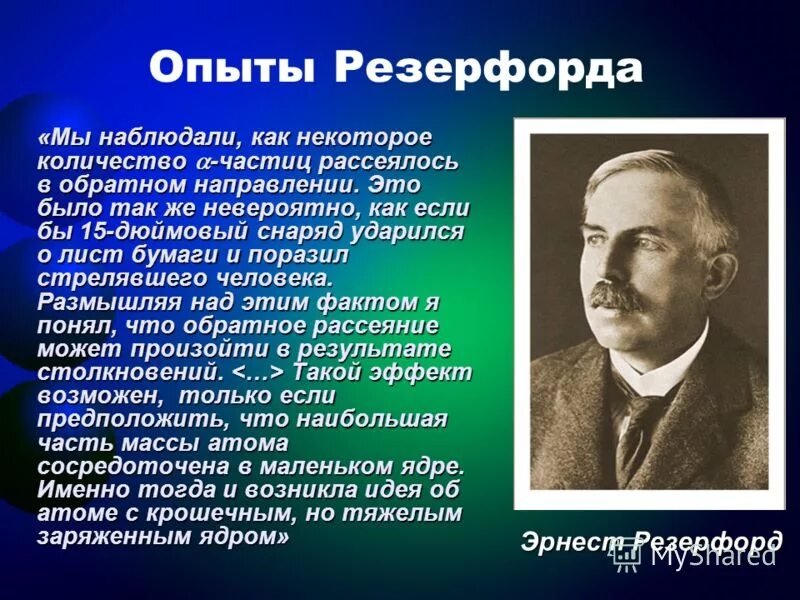 Опыты Резерфорда

«Мы наблюдали, как некоторое количество $\alpha$-частиц рассеялось в обратном направлении. Это было так же невероятно, как если бы 15-дюймовый снаряд ударился о лист бумаги и поразил стрелявшего человека. Размышляя над этим фактом я понял, что обратное рассеяние может произойти в результате столкновений. <…> Такой эффект возможен, только если предположить, что наибольшая часть массы атома сосредоточена в маленьком ядре. Именно тогда и возникла идея об атоме с крошечным, но тяжелым заряженным ядром»

Эрнест Резерфорд

MyShared